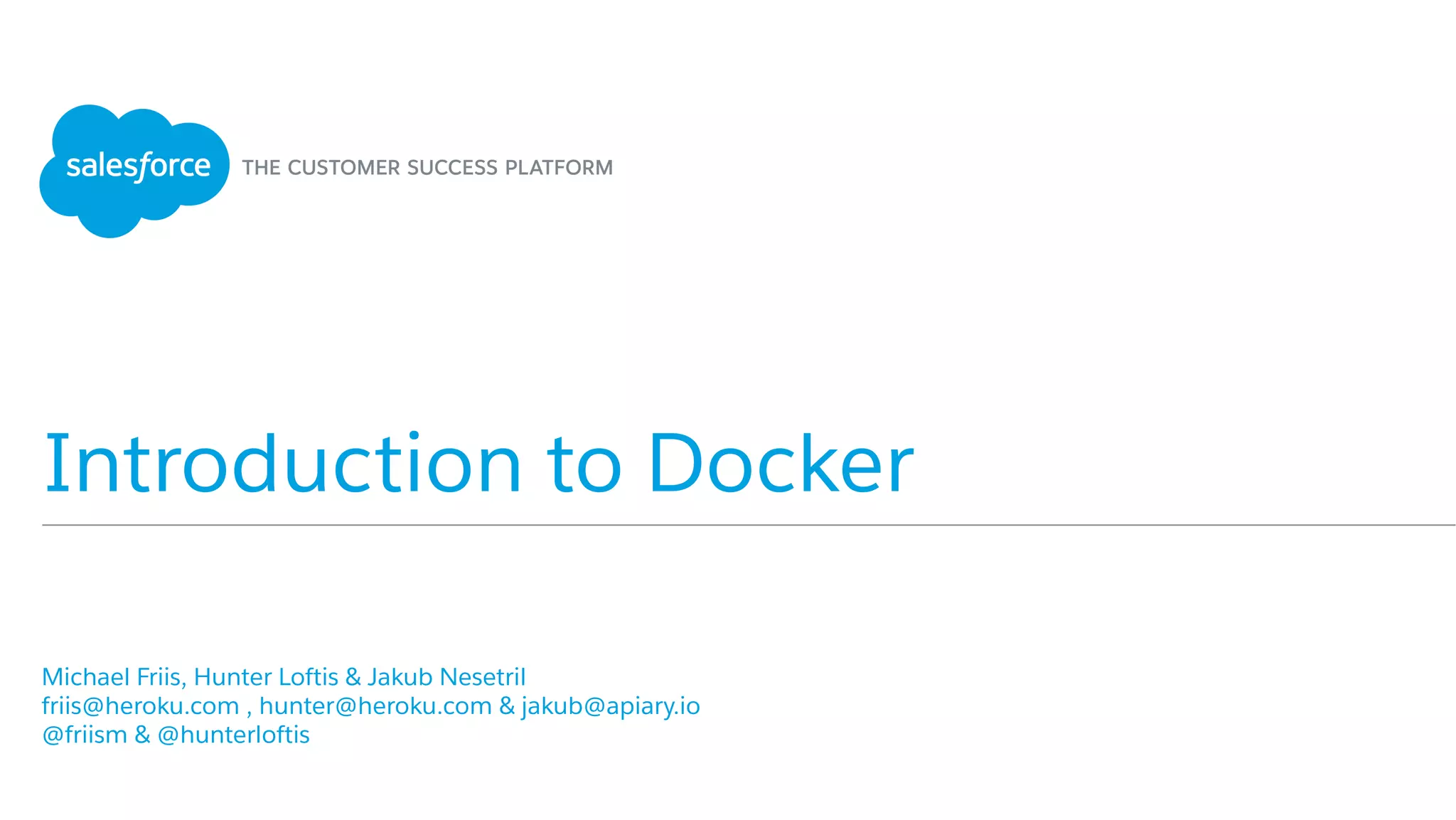 salesforce THE CUSTOMER SUCCESS PLATFORM

Introduction to Docker

Michael Friis, Hunter Loftis & Jakub Nesetril
friis@heroku.com , hunter@heroku.com & jakub@apiary.io
@friism & @hunterloftis